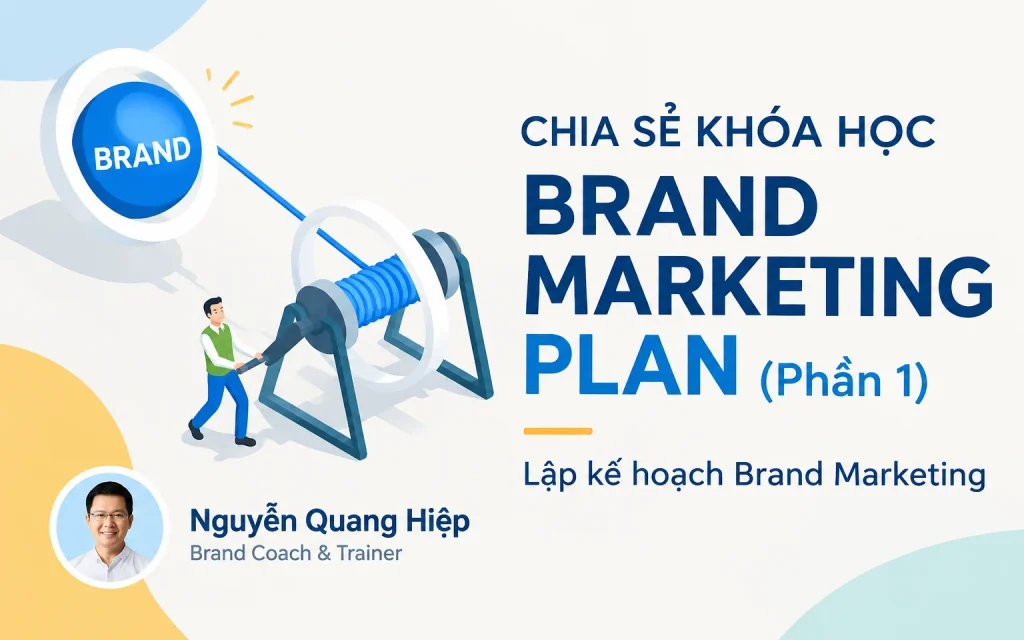 BRAND

CHIA SẺ KHÓA HỌC
BRAND
MARKETING
PLAN (Phần 1)

Lập kế hoạch Brand Marketing

Nguyễn Quang Hiệp
Brand Coach & Trainer